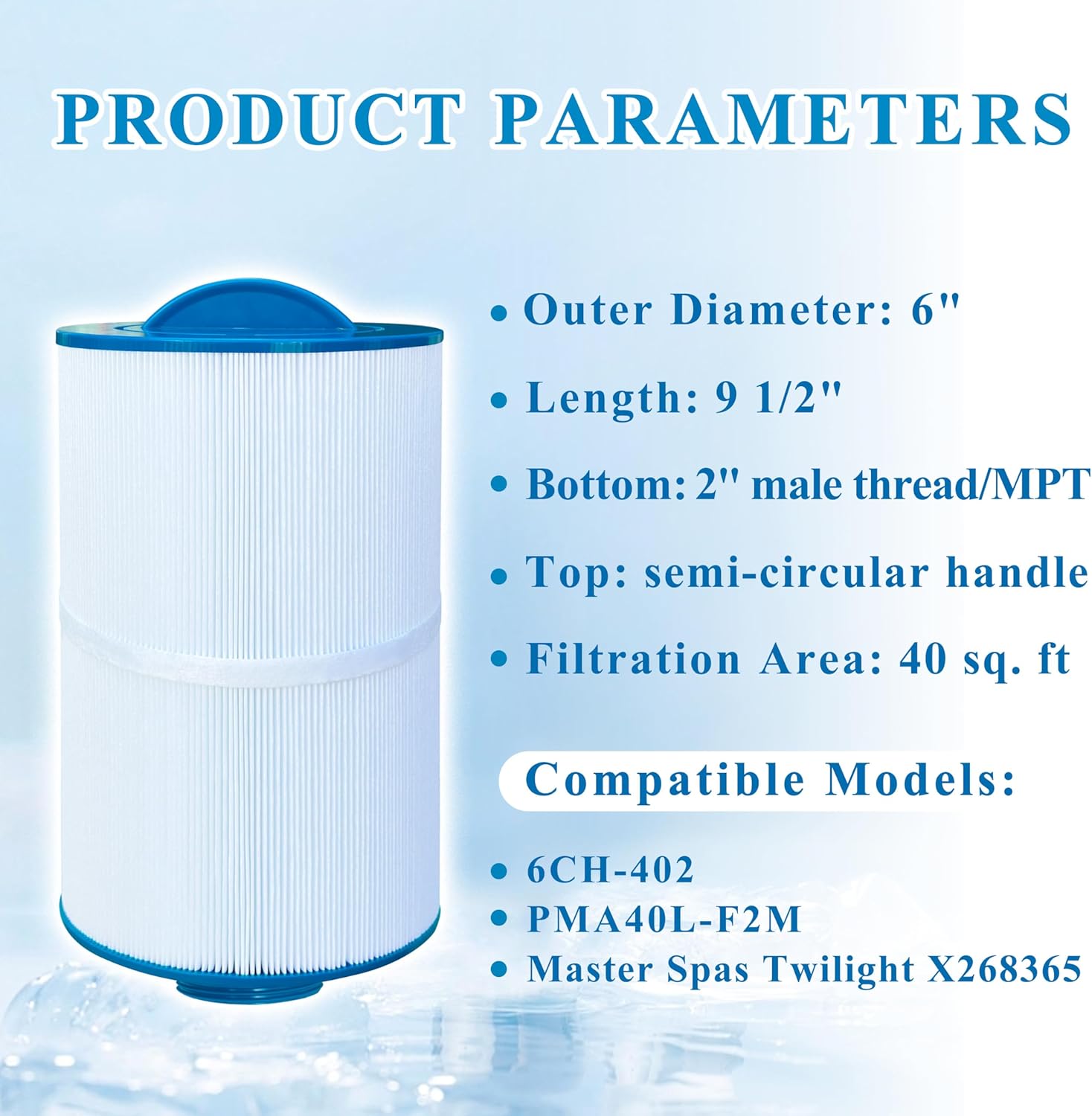 PRODUCT PARAMETERS

• Outer Diameter: 6"

• Length: 9 1/2"

• Bottom: 2" male thread/MPT

• Top: semi-circular handle

• Filtration Area: 40 sq. ft

Compatible Models:

• 6CH-402
• PMA40L-F2M
• Master Spas Twilight X268365